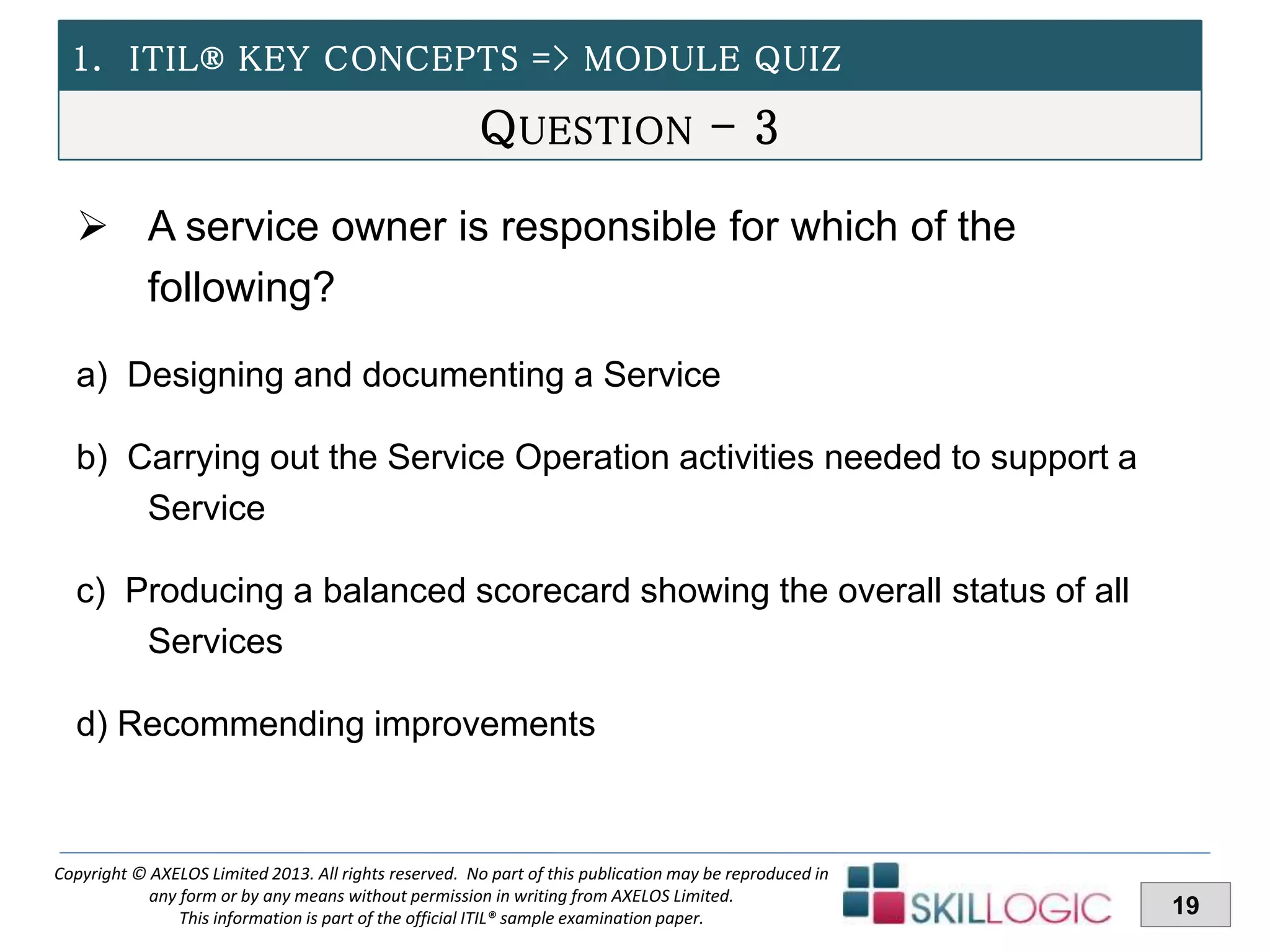 1. ITIL® KEY CONCEPTS => MODULE QUIZ

QUESTION – 3

➢ A service owner is responsible for which of the following?

a) Designing and documenting a Service

b) Carrying out the Service Operation activities needed to support a Service

c) Producing a balanced scorecard showing the overall status of all Services

d) Recommending improvements

Copyright © AXELOS Limited 2013. All rights reserved. No part of this publication may be reproduced in any form or by any means without permission in writing from AXELOS Limited. This information is part of the official ITIL® sample examination paper.

SKILLOGIC

19